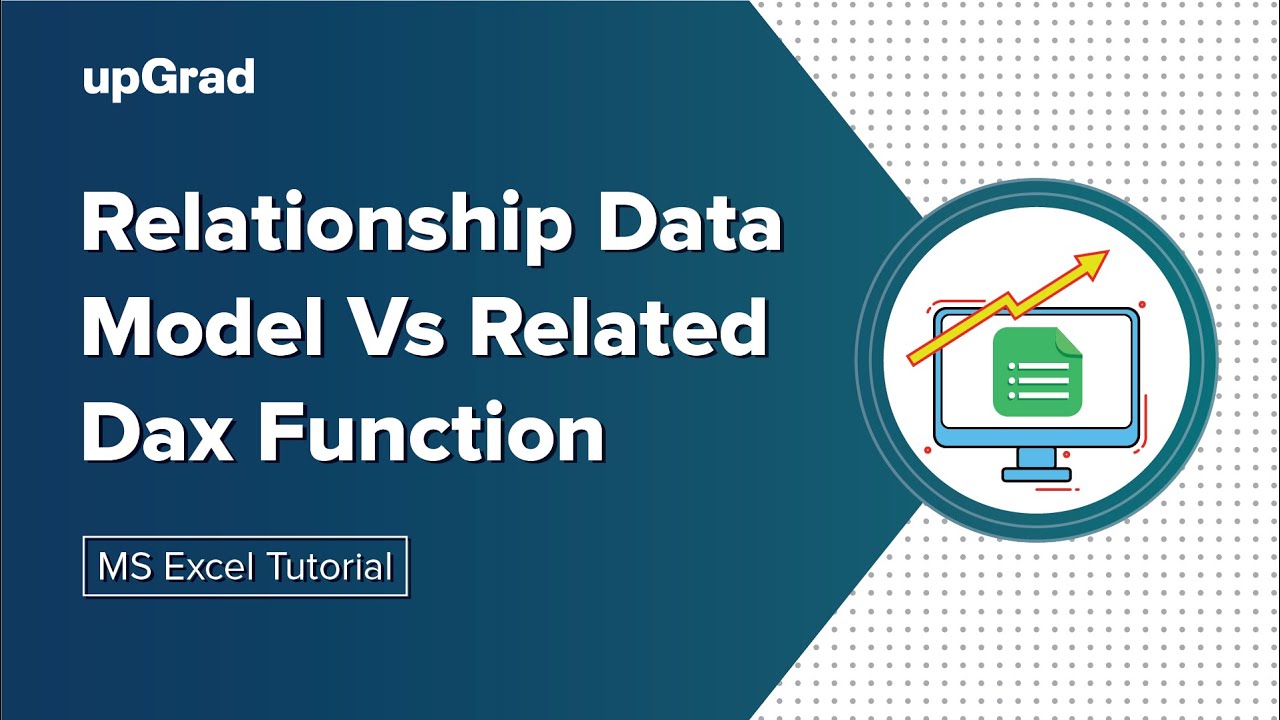 upGrad

Relationship Data Model Vs Related Dax Function

MS Excel Tutorial